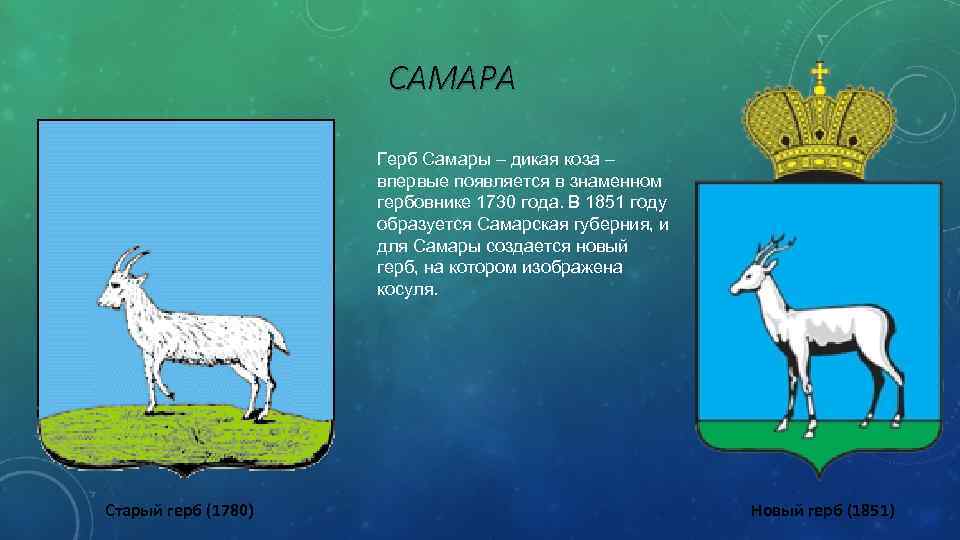 САМАРА

Герб Самары – дикая коза – впервые появляется в знаменном гербовнике 1730 года. В 1851 году образуется Самарская губерния, и для Самары создается новый герб, на котором изображена косуля.

Старый герб (1780)

Новый герб (1851)